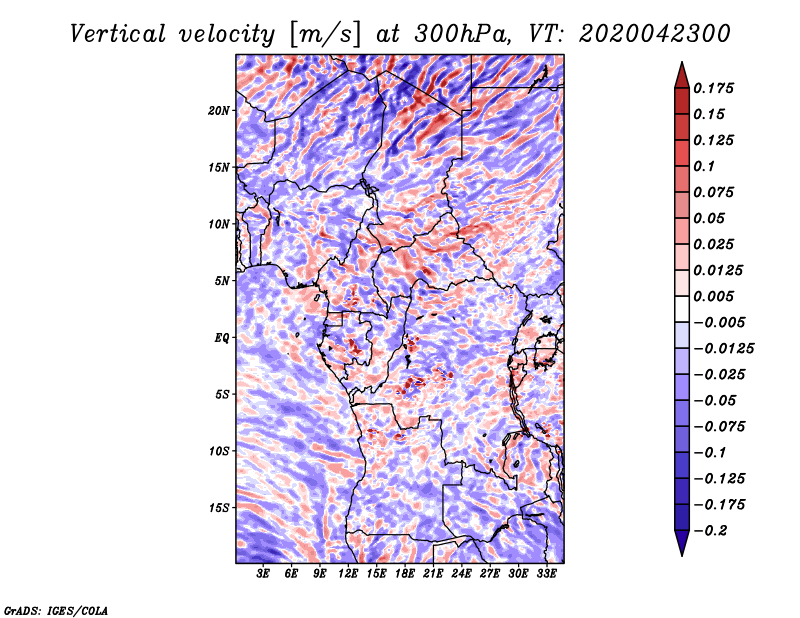 Vertical velocity [m/s] at 300hPa, VT: 2020042300

20N
15N
10N
5N
EQ
5S
10S
15S

3E 6E 9E 12E 15E 18E 21E 24E 27E 30E 33E

0.175
0.15
0.125
0.1
0.075
0.05
0.025
0.0125
0.005
−0.005
−0.0125
−0.025
−0.05
−0.075
−0.1
−0.125
−0.175
−0.2

GrADS: IGES/COLA